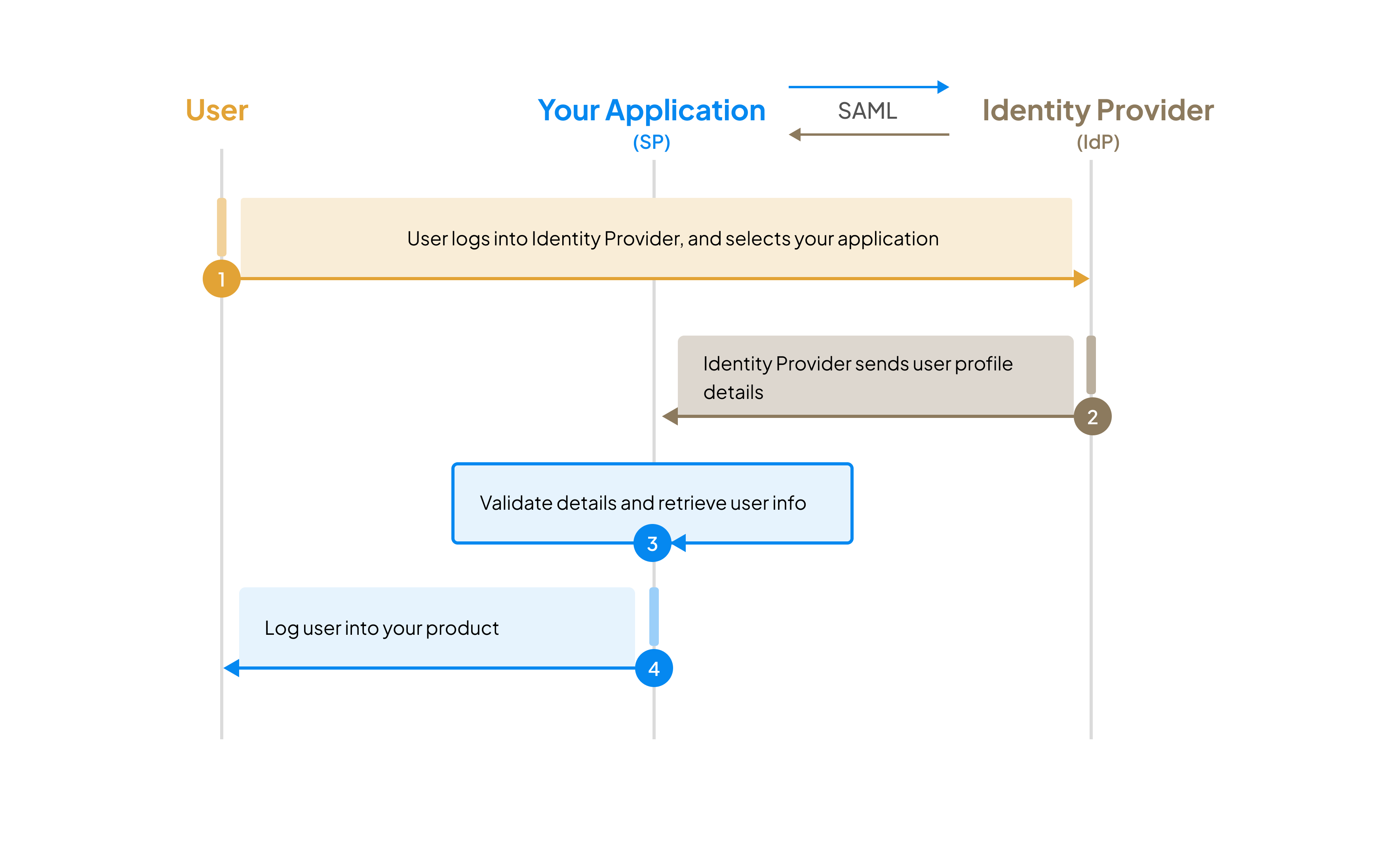 User

Your Application
(SP)

SAML

Identity Provider
(IdP)

User logs into Identity Provider, and selects your application

1

Identity Provider sends user profile details

2

Validate details and retrieve user info

3

Log user into your product

4